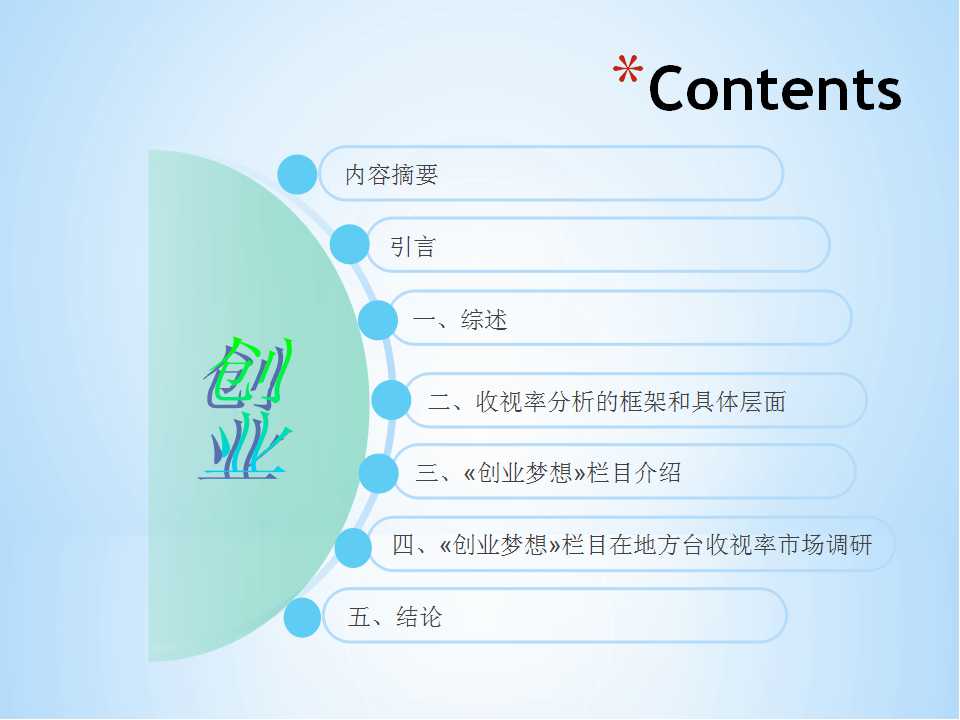 *Contents

创业

内容摘要

引言

一、综述

二、收视率分析的框架和具体层面

三、«创业梦想»栏目介绍

四、«创业梦想»栏目在地方台收视率市场调研

五、结论